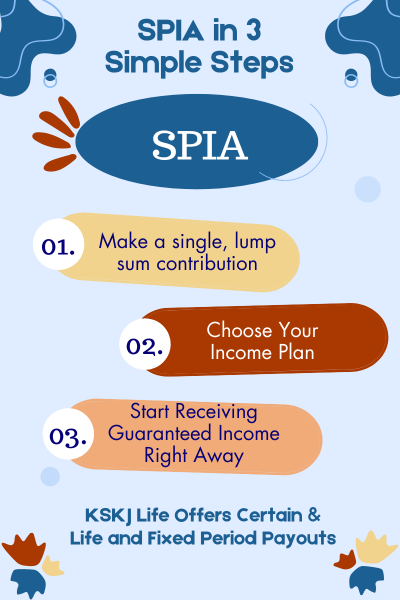 SPIA in 3 Simple Steps

SPIA

01. Make a single, lump sum contribution

02. Choose Your Income Plan

03. Start Receiving Guaranteed Income Right Away

KSKJ Life Offers Certain & Life and Fixed Period Payouts